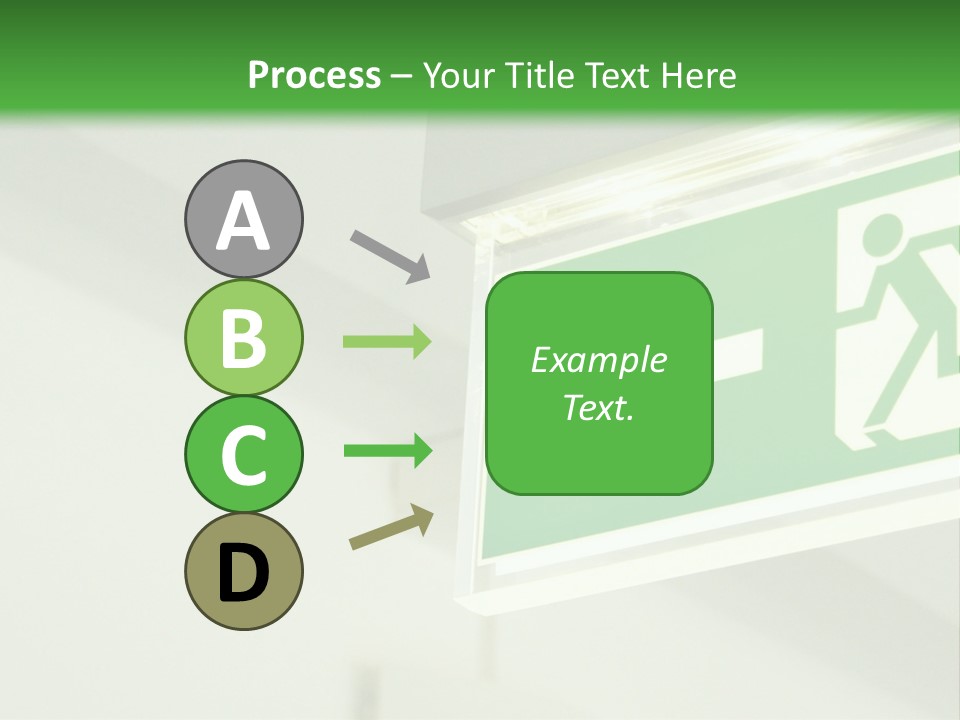 Process – Your Title Text Here

A

B

C

D

Example Text.